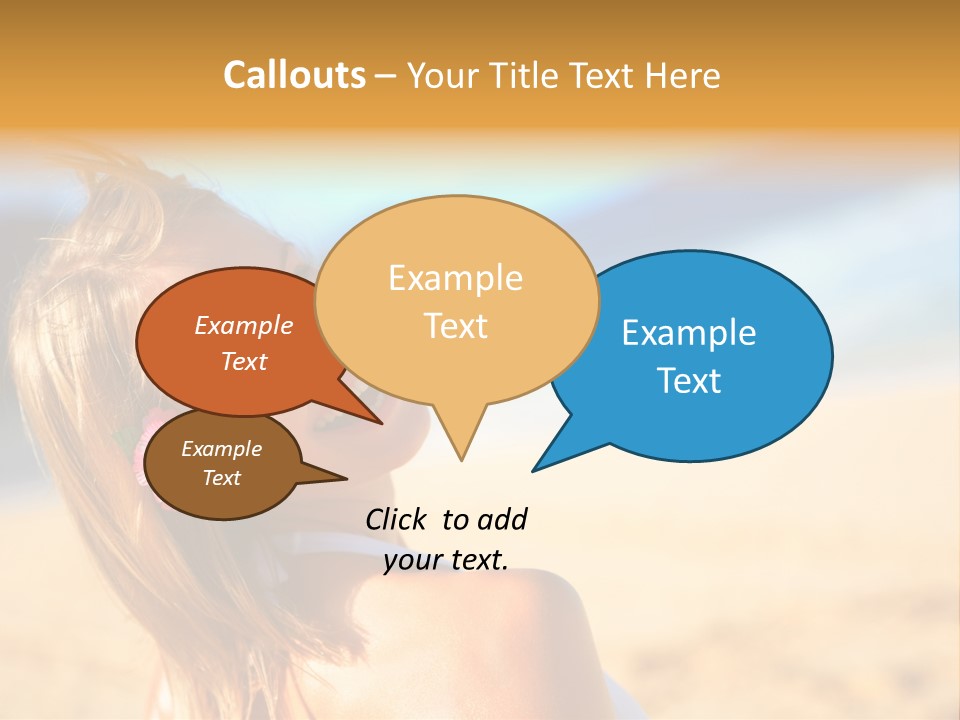 Callouts – Your Title Text Here

Example Text

Example Text

Example Text

Example Text

Click to add your text.